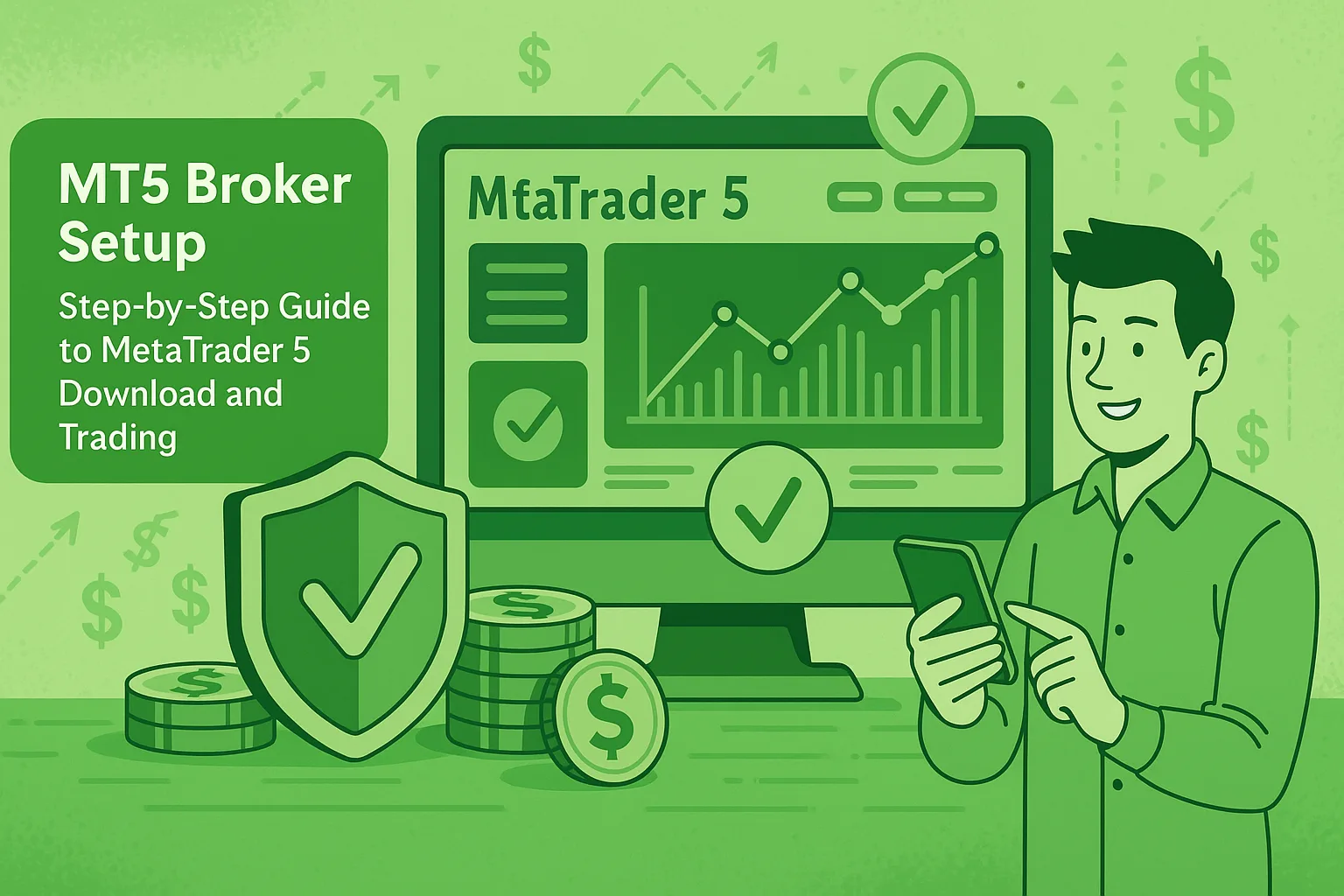 MT5 Broker Setup

Step-by-Step Guide to MetaTrader 5 Download and Trading

MfaTrader 5